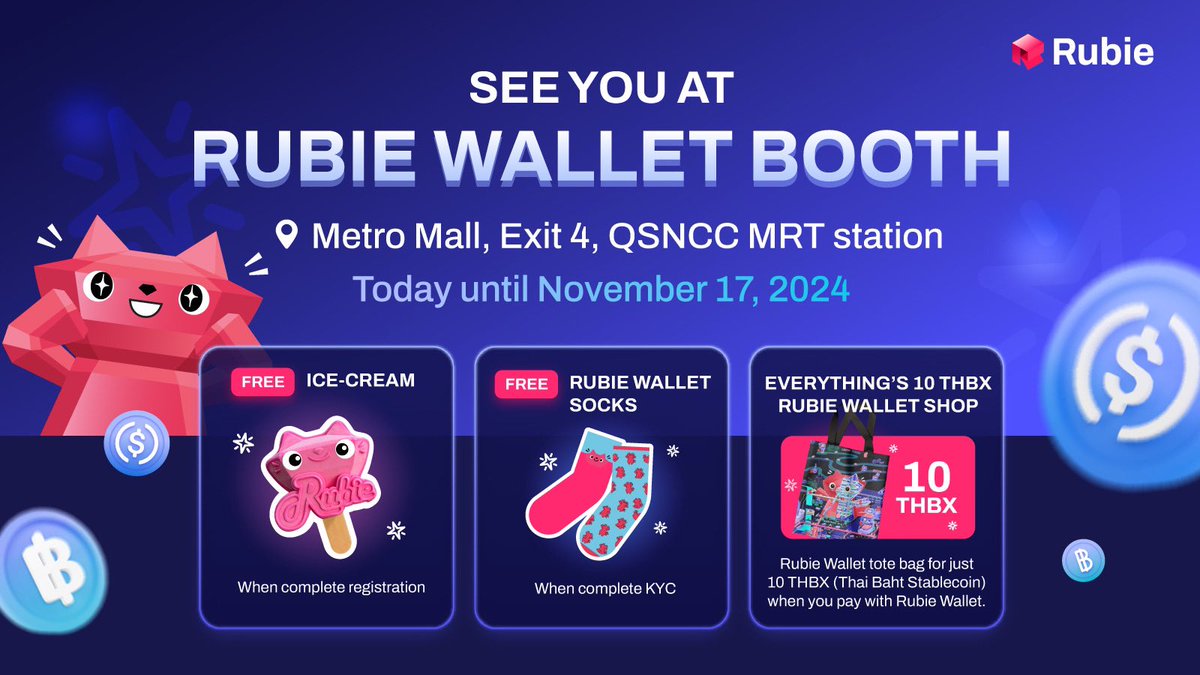 Rubie

SEE YOU AT
RUBIE WALLET BOOTH

Metro Mall, Exit 4, QSNCC MRT station
Today until November 17, 2024

FREE ICE-CREAM

Rubie

When complete registration

FREE RUBIE WALLET SOCKS

When complete KYC

EVERYTHING'S 10 THBX RUBIE WALLET SHOP

10 THBX

Rubie Wallet tote bag for just 10 THBX (Thai Baht Stablecoin) when you pay with Rubie Wallet.